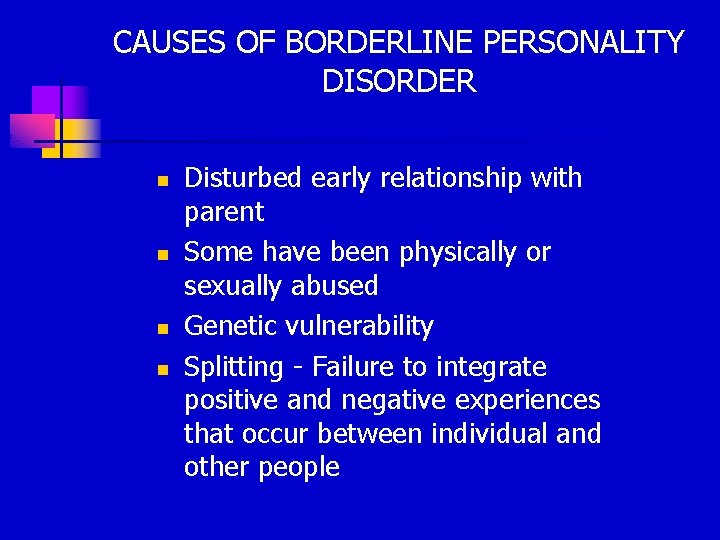 CAUSES OF BORDERLINE PERSONALITY DISORDER

- Disturbed early relationship with parent
- Some have been physically or sexually abused
- Genetic vulnerability
- Splitting - Failure to integrate positive and negative experiences that occur between individual and other people